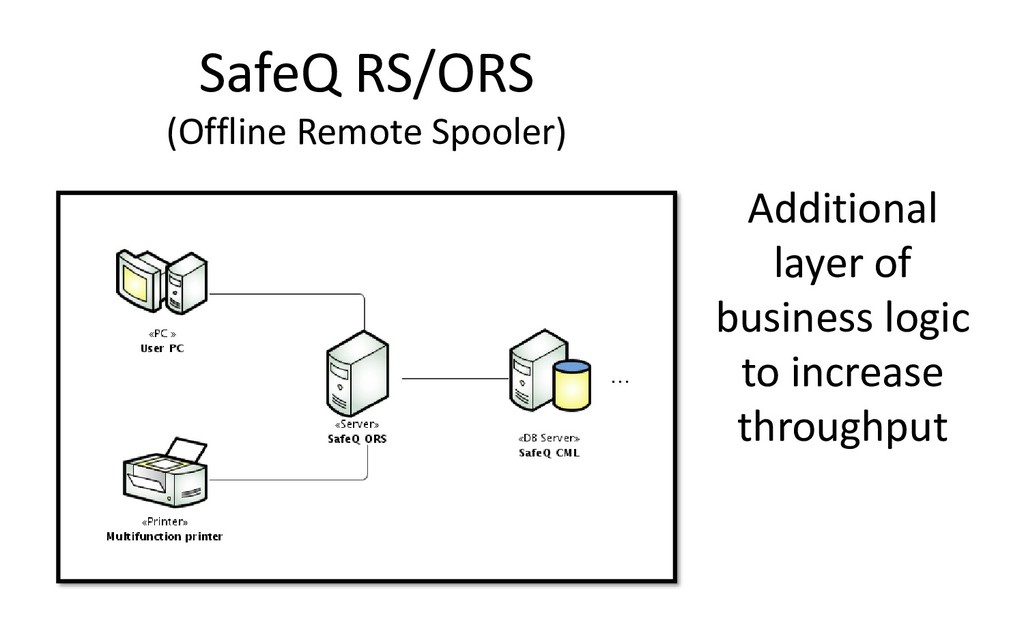 SafeQ RS/ORS
(Offline Remote Spooler)

«PC »
User PC

«Server»
SafeQ ORS

«DB Server»
SafeQ CML

...

«Printer»
Multifunction printer

Additional layer of business logic to increase throughput